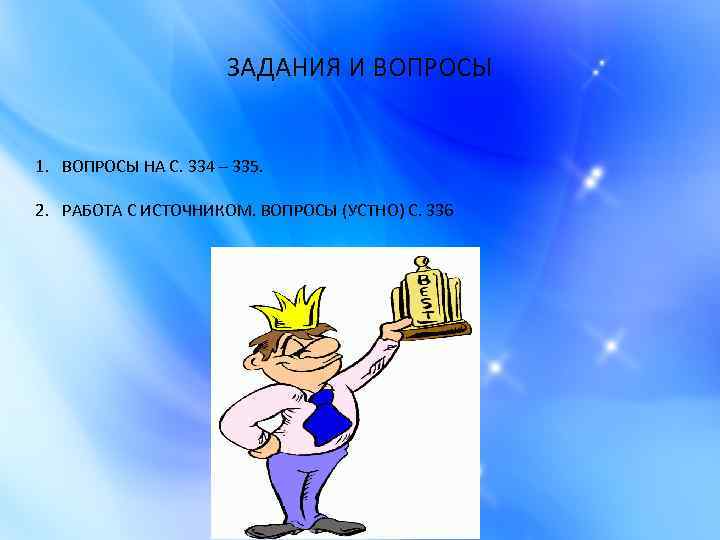 ЗАДАНИЯ И ВОПРОСЫ

1. ВОПРОСЫ НА С. 334 – 335.

2. РАБОТА С ИСТОЧНИКОМ. ВОПРОСЫ (УСТНО) С. 336

BEST